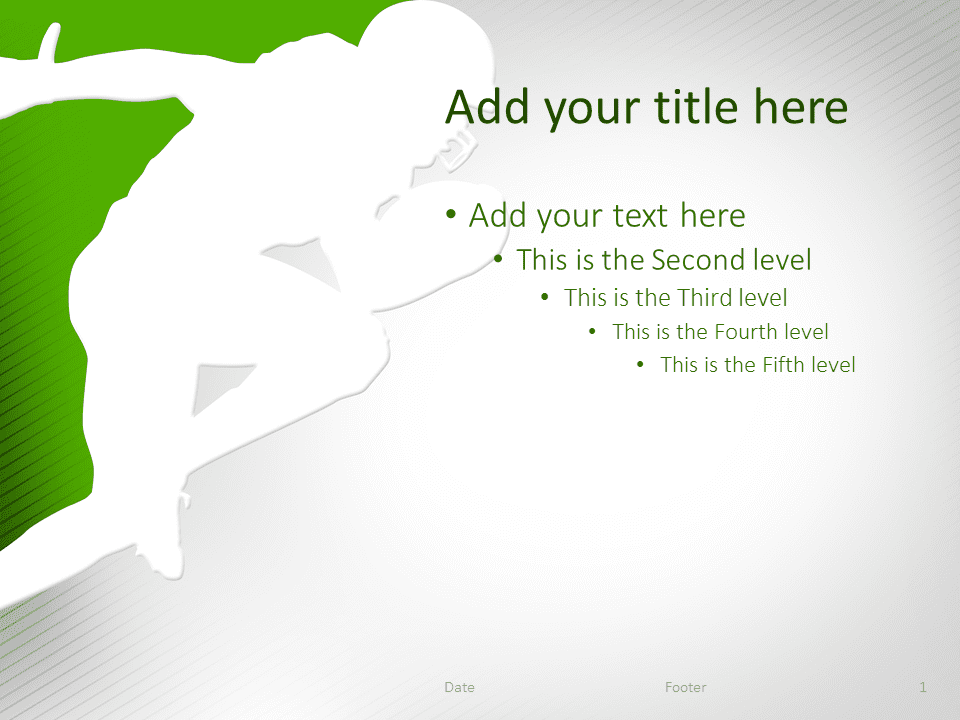 Add your title here

• Add your text here
• This is the Second level
• This is the Third level
• This is the Fourth level
• This is the Fifth level

Date

Footer

1